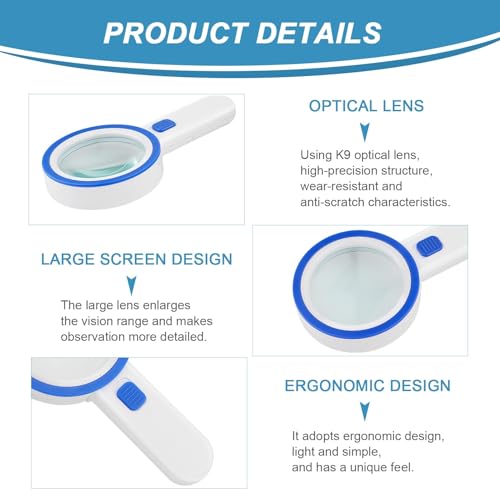 PRODUCT DETAILS

OPTICAL LENS

Using K9 optical lens, high-precision structure, wear-resistant and anti-scratch characteristics.

LARGE SCREEN DESIGN

The large lens enlarges the vision range and makes observation more detailed.

ERGONOMIC DESIGN

It adopts ergonomic design, light and simple, and has a unique feel.